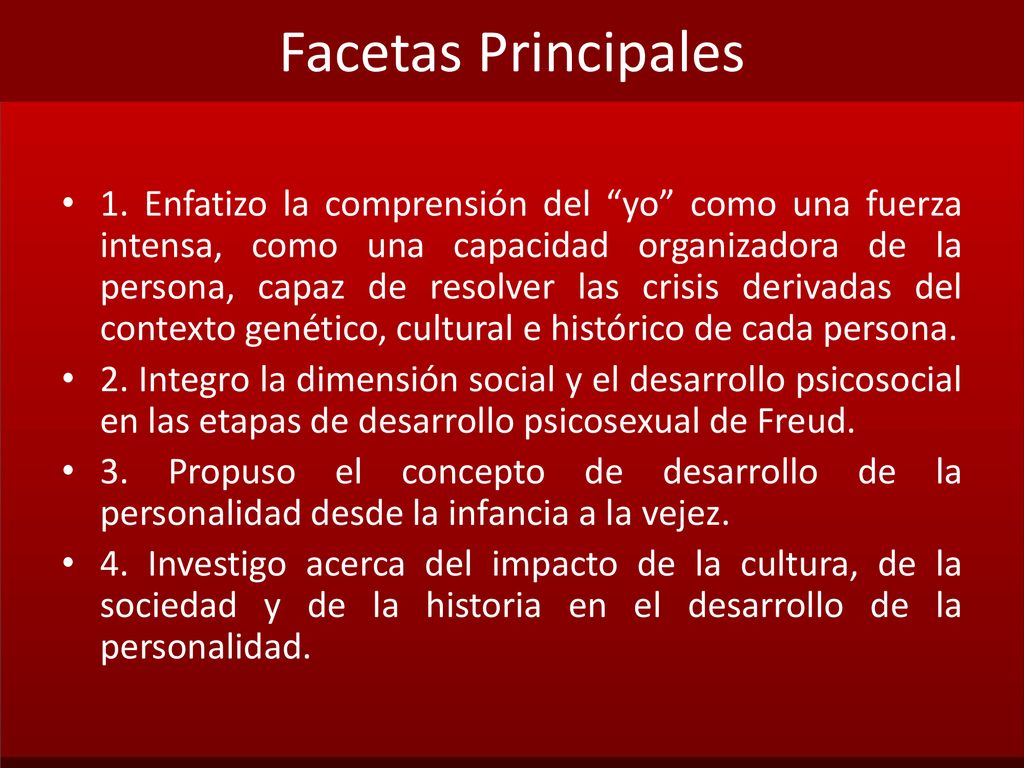 Facetas Principales

• 1. Enfatizo la comprensión del “yo” como una fuerza intensa, como una capacidad organizadora de la persona, capaz de resolver las crisis derivadas del contexto genético, cultural e histórico de cada persona.
• 2. Integro la dimensión social y el desarrollo psicosocial en las etapas de desarrollo psicosexual de Freud.
• 3. Propuso el concepto de desarrollo de la personalidad desde la infancia a la vejez.
• 4. Investigo acerca del impacto de la cultura, de la sociedad y de la historia en el desarrollo de la personalidad.